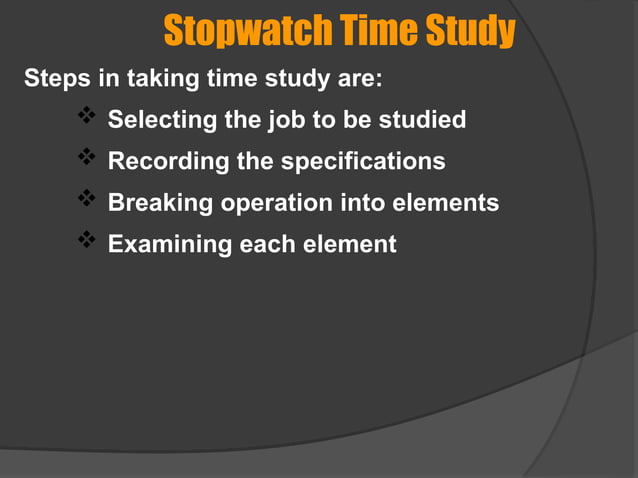 Stopwatch Time Study

Steps in taking time study are:

❖ Selecting the job to be studied
❖ Recording the specifications
❖ Breaking operation into elements
❖ Examining each element